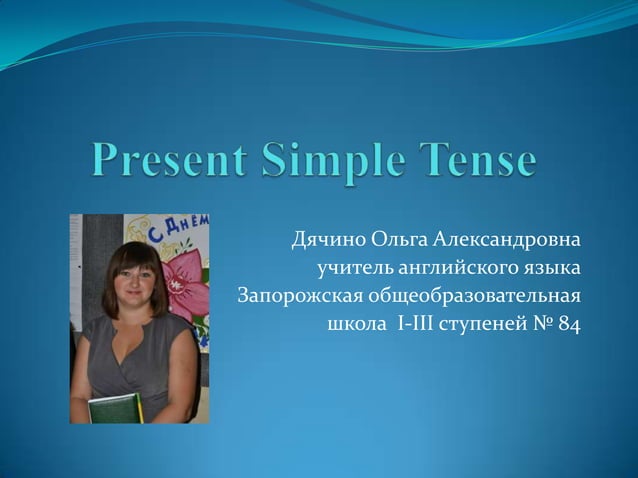 Present Simple Tense

С Днем

Дячино Ольга Александровна
учитель английского языка
Запорожская общеобразовательная
школа I-III ступеней № 84